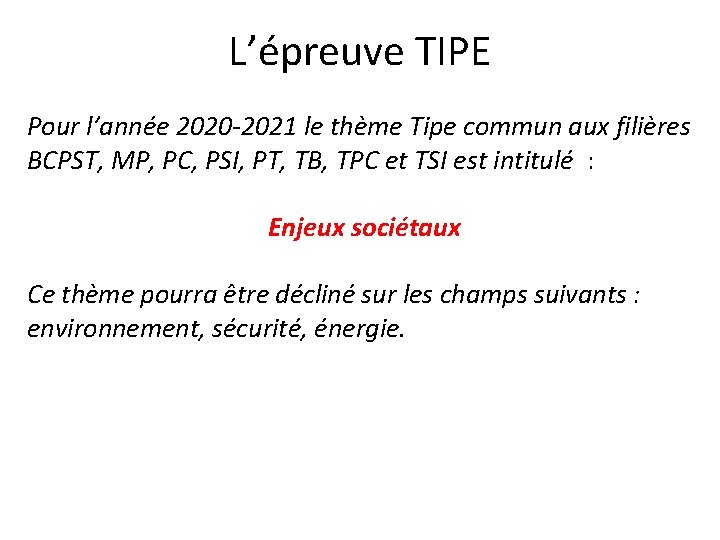 L’épreuve TIPE

Pour l’année 2020-2021 le thème Tipe commun aux filières BCPST, MP, PC, PSI, PT, TB, TPC et TSI est intitulé :

Enjeux sociétaux

Ce thème pourra être décliné sur les champs suivants : environnement, sécurité, énergie.